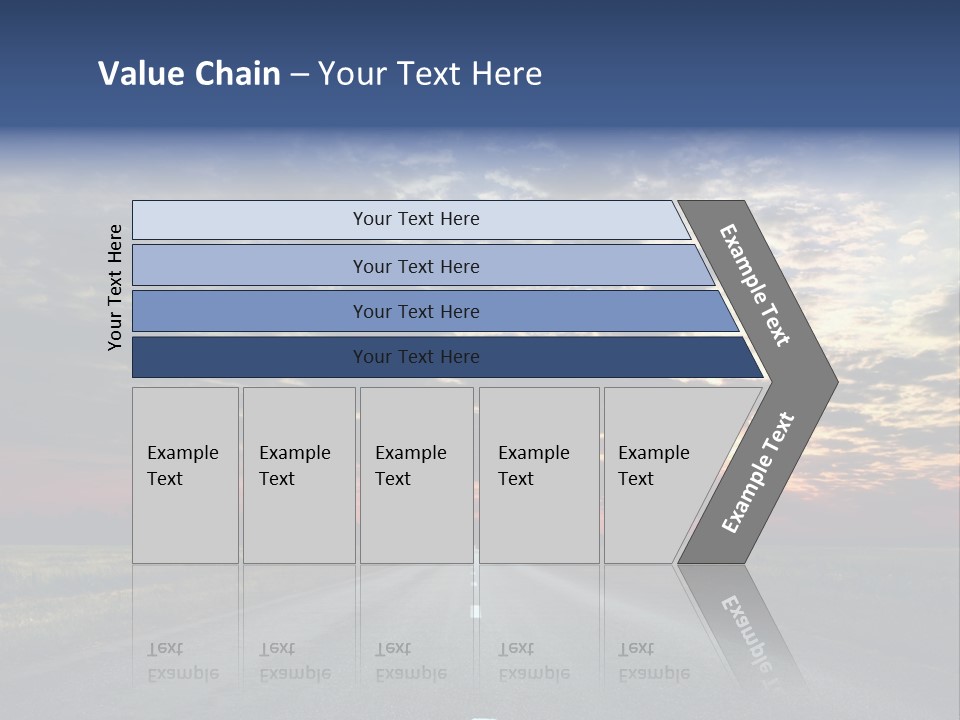 Value Chain – Your Text Here

Your Text Here

Your Text Here

Your Text Here

Your Text Here

Your Text Here

Example Text

Example Text

Example Text

Example Text

Example Text

Example Text

Example Text